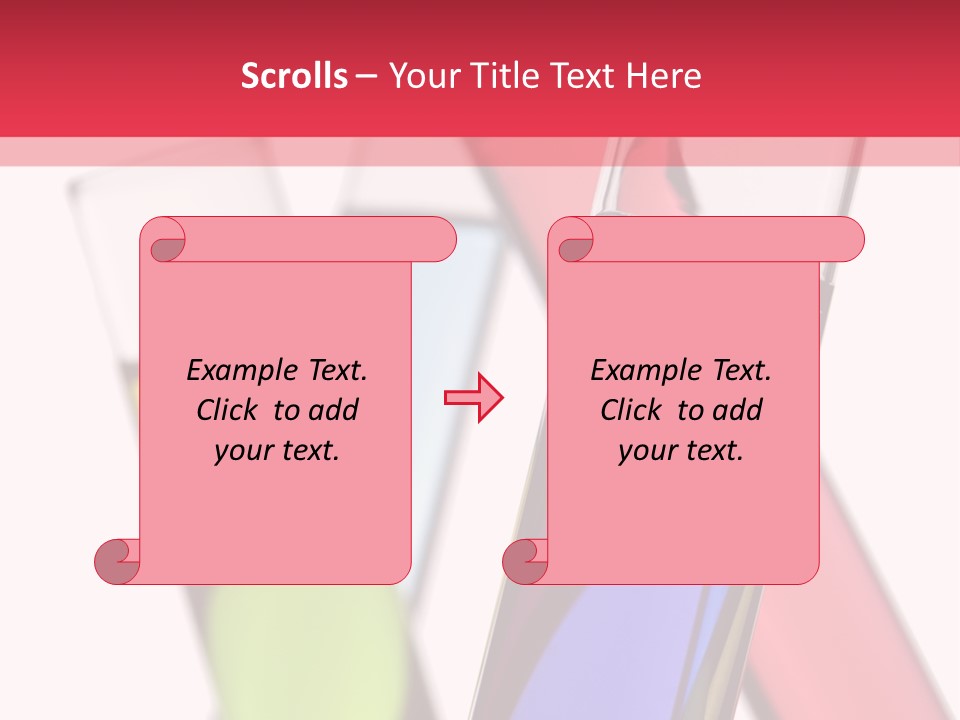 Scrolls – Your Title Text Here

Example Text. Click to add your text.

Example Text. Click to add your text.